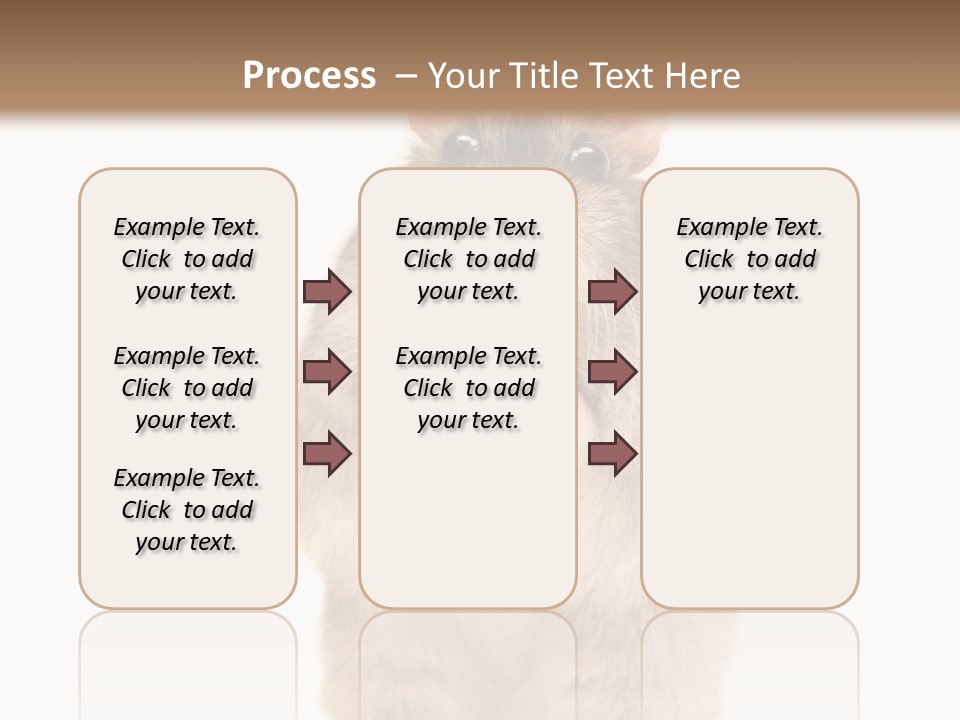 Process – Your Title Text Here

Example Text. Click to add your text.

Example Text. Click to add your text.

Example Text. Click to add your text.

Example Text. Click to add your text.

Example Text. Click to add your text.

Example Text. Click to add your text.